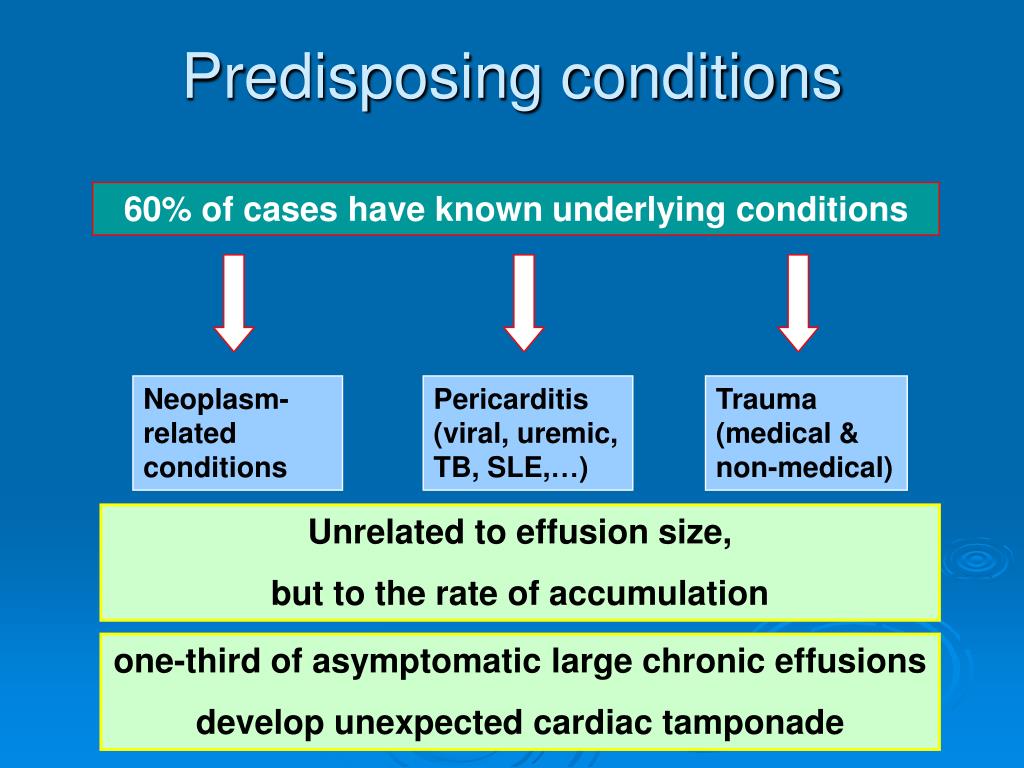 Predisposing conditions

60% of cases have known underlying conditions

Neoplasm-related conditions

Pericarditis (viral, uremic, TB, SLE,…)

Trauma (medical & non-medical)

Unrelated to effusion size,

but to the rate of accumulation

one-third of asymptomatic large chronic effusions

develop unexpected cardiac tamponade